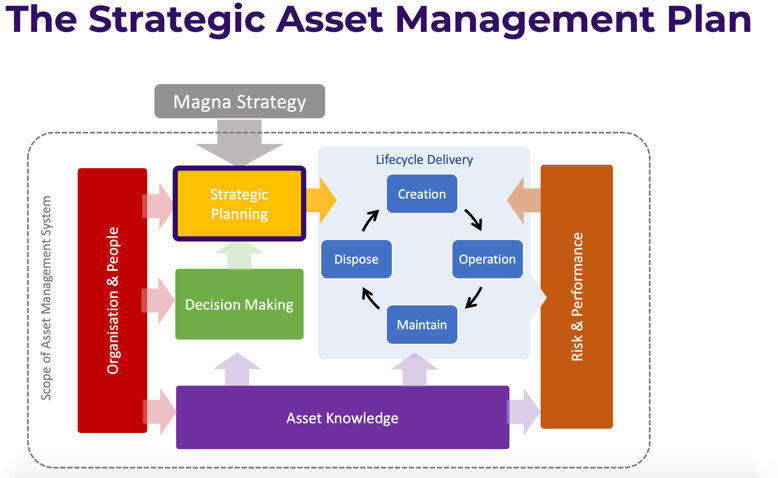 The Strategic Asset Management Plan

Magna Strategy

Scope of Asset Management System

Organisation & People

Strategic Planning

Decision Making

Lifecycle Delivery

Creation

Operation

Maintain

Dispose

Risk & Performance

Asset Knowledge